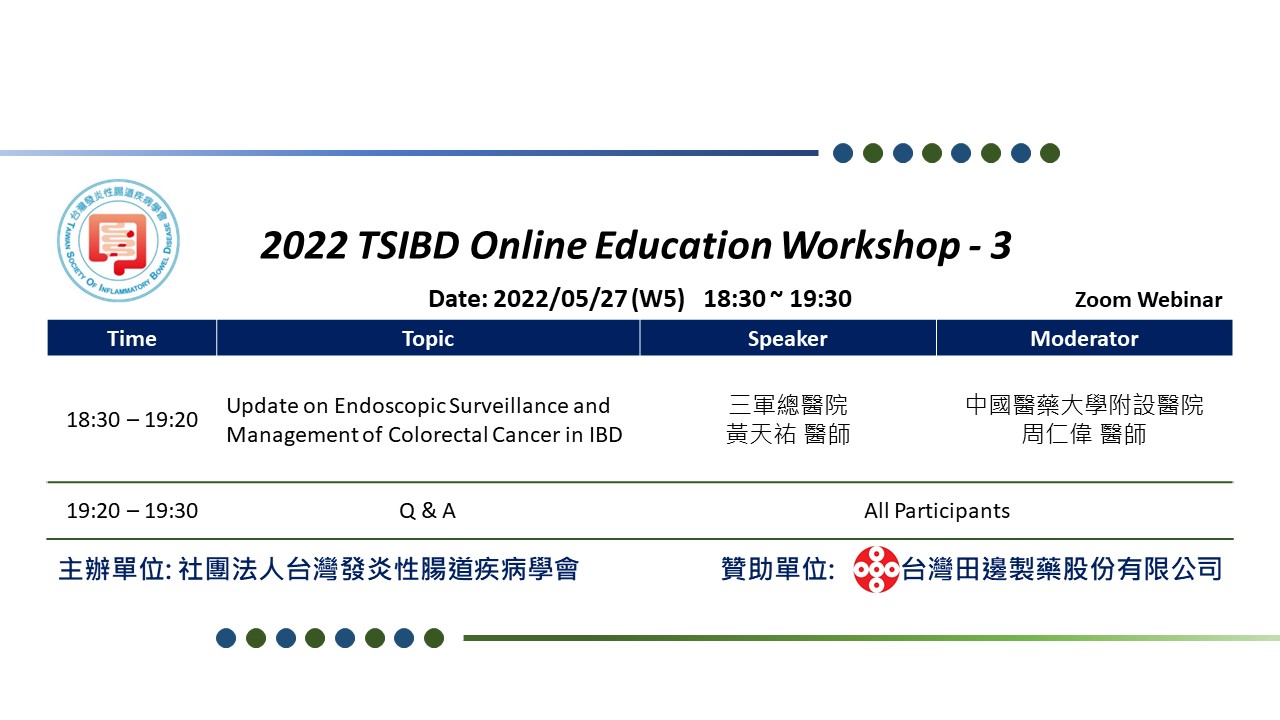 台灣發炎性腸道疾病學會
TAIWAN SOCIETY OF INFLAMMATORY BOWEL DISEASE

2022 TSIBD Online Education Workshop - 3

Date: 2022/05/27 (W5) 18:30 ~ 19:30

Zoom Webinar

| Time | Topic | Speaker | Moderator |
|---|---|---|---|
| 18:30 – 19:20 | Update on Endoscopic Surveillance and Management of Colorectal Cancer in IBD | 三軍總醫院 黃天祐 醫師 | 中國醫藥大學附設醫院 周仁偉 醫師 |
| 19:20 – 19:30 | Q & A | All Participants | |

主辦單位: 社團法人台灣發炎性腸道疾病學會

贊助單位: 台灣田邊製藥股份有限公司